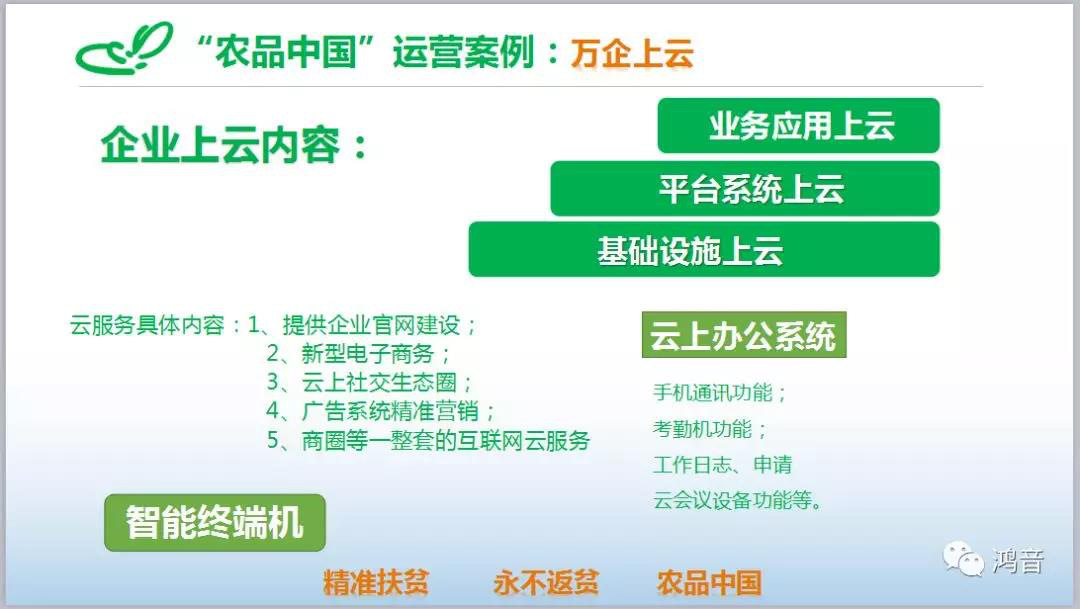 “农品中国”运营案例：万企上云

企业上云内容：

业务应用上云

平台系统上云

基础设施上云

云服务具体内容：1、提供企业官网建设；
2、新型电子商务；
3、云上社交生态圈；
4、广告系统精准营销；
5、商圈等一整套的互联网云服务

云上办公系统

手机通讯功能；
考勤机功能；
工作日志、申请
云会议设备功能等。

智能终端机

精准扶贫　永不返贫　农品中国

鸿音